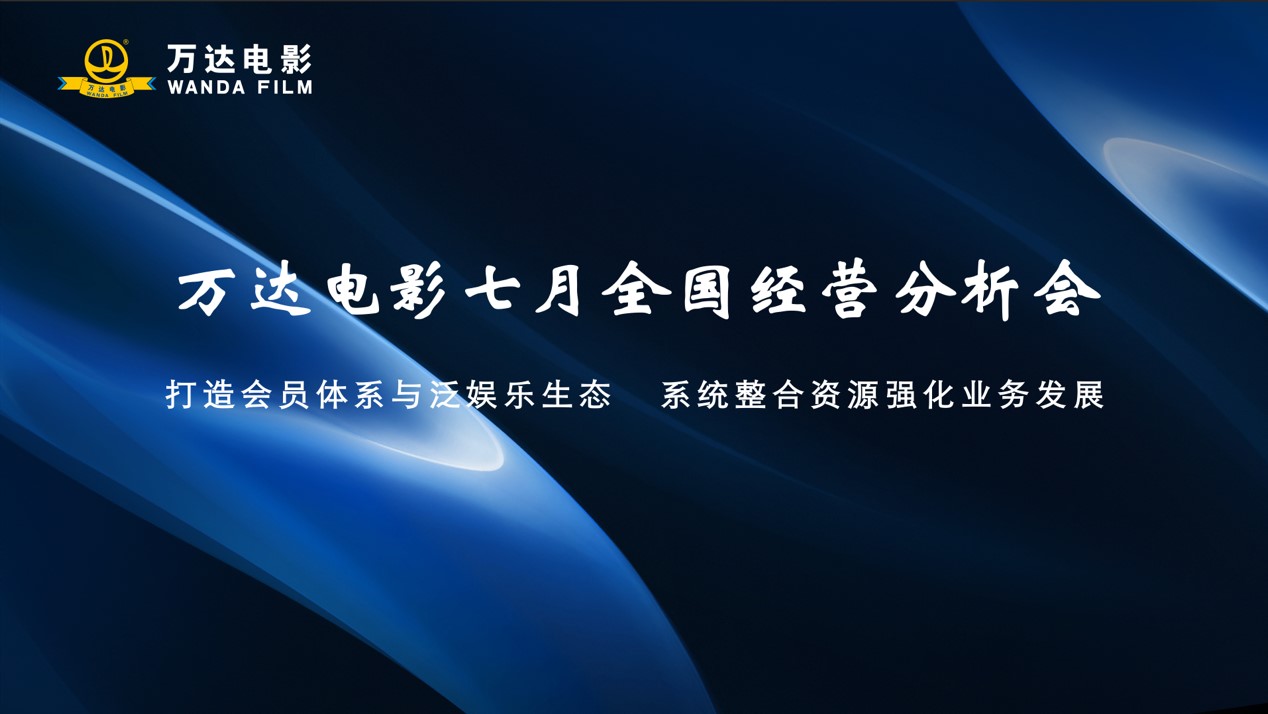 万达电影
WANDA FILM
万达电影
WANDA FILM

万达电影七月全国经营分析会

打造会员体系与泛娱乐生态　系统整合资源强化业务发展